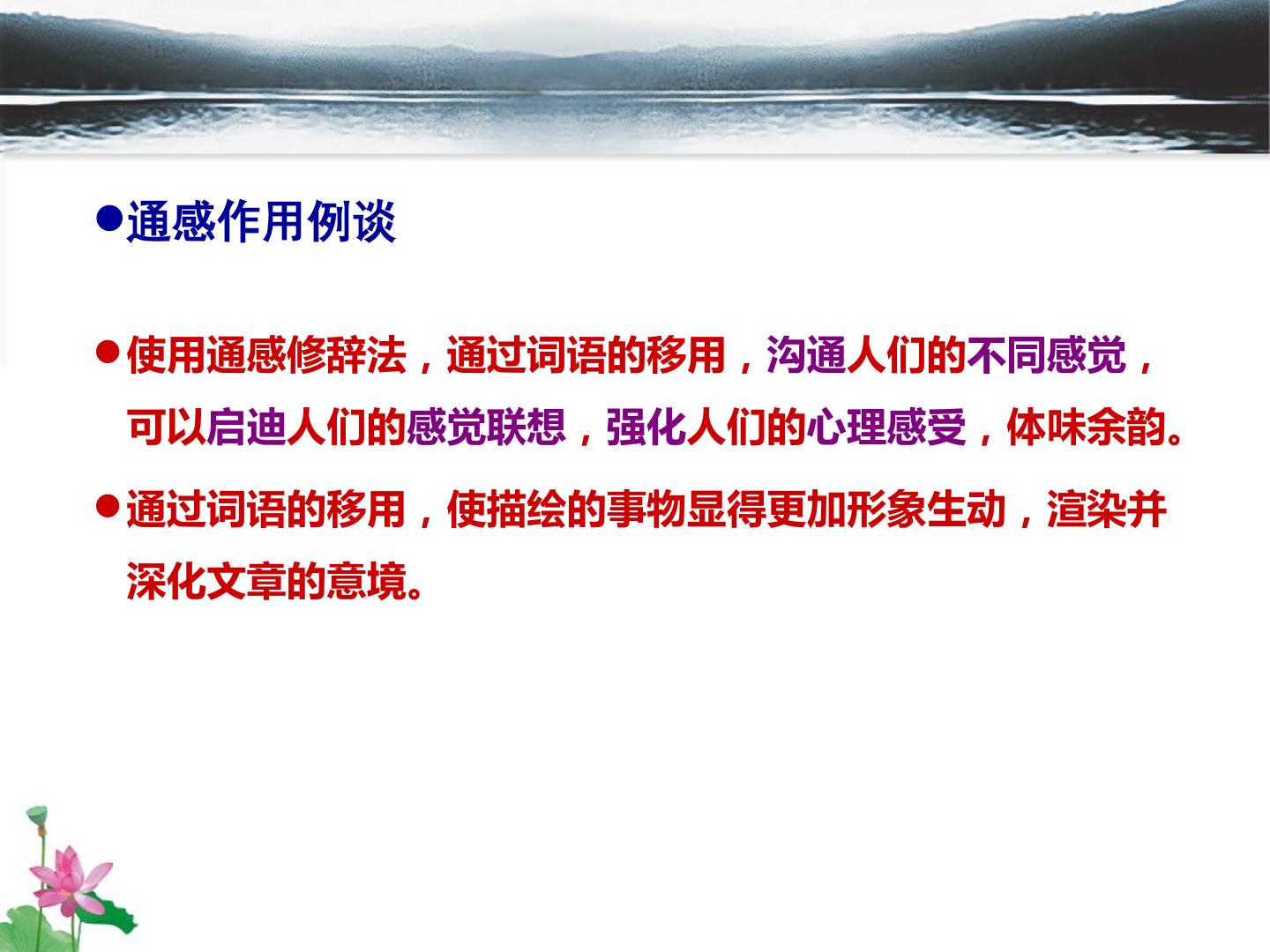 • 通感作用例谈

• 使用通感修辞法，通过词语的移用，沟通人们的不同感觉，可以启迪人们的感觉联想，强化人们的心理感受，体味余韵。

• 通过词语的移用，使描绘的事物显得更加形象生动，渲染并深化文章的意境。